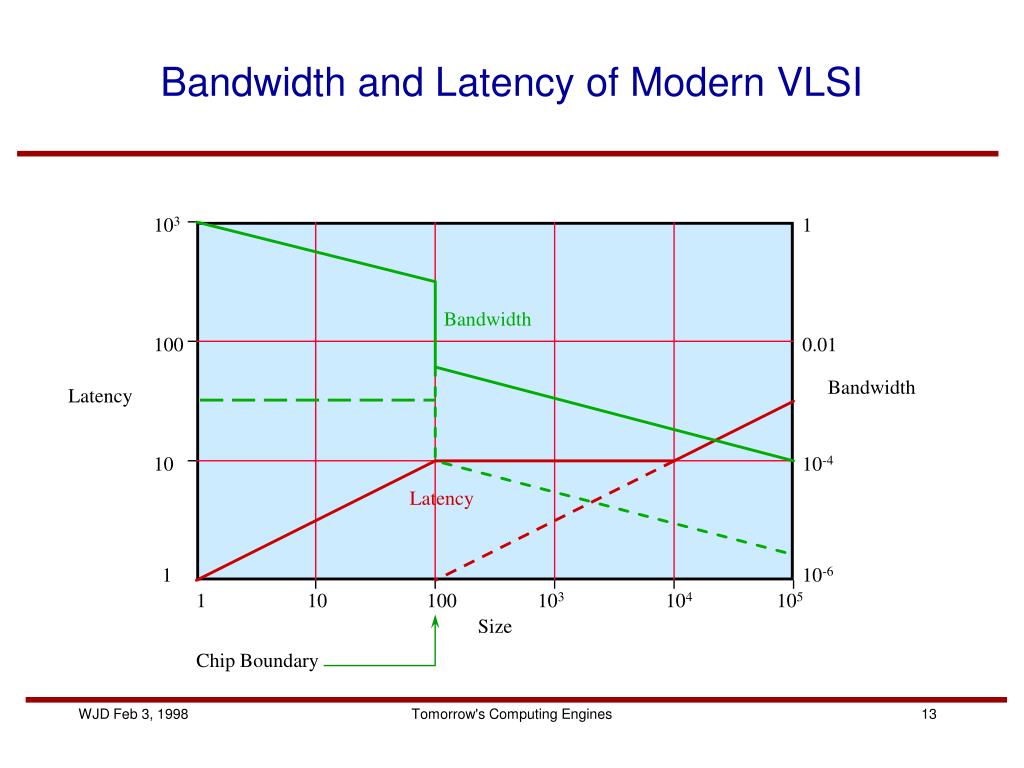 Bandwidth and Latency of Modern VLSI

$10^3$

100

10

1

Latency

1

0.01

$10^{-4}$

$10^{-6}$

Bandwidth

Bandwidth

Latency

1

10

100

$10^3$

$10^4$

$10^5$

Size

Chip Boundary

WJD Feb 3, 1998

Tomorrow's Computing Engines

13